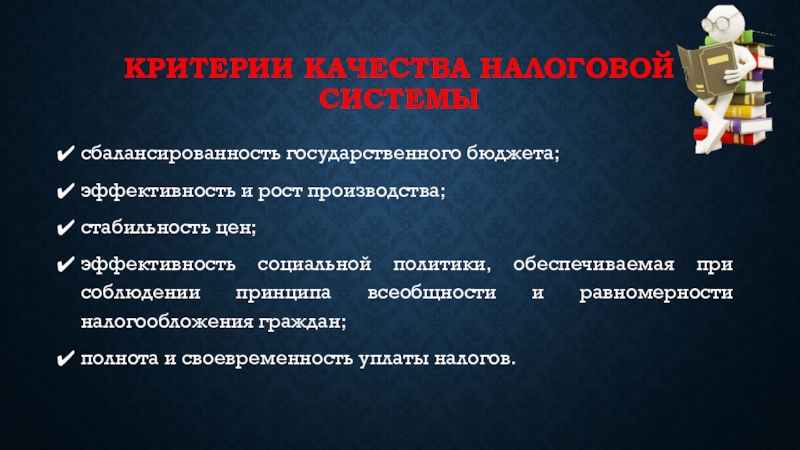 КРИТЕРИИ КАЧЕСТВА НАЛОГОВОЙ СИСТЕМЫ

✔ сбалансированность государственного бюджета;

✔ эффективность и рост производства;

✔ стабильность цен;

✔ эффективность социальной политики, обеспечиваемая при соблюдении принципа всеобщности и равномерности налогообложения граждан;

✔ полнота и своевременность уплаты налогов.